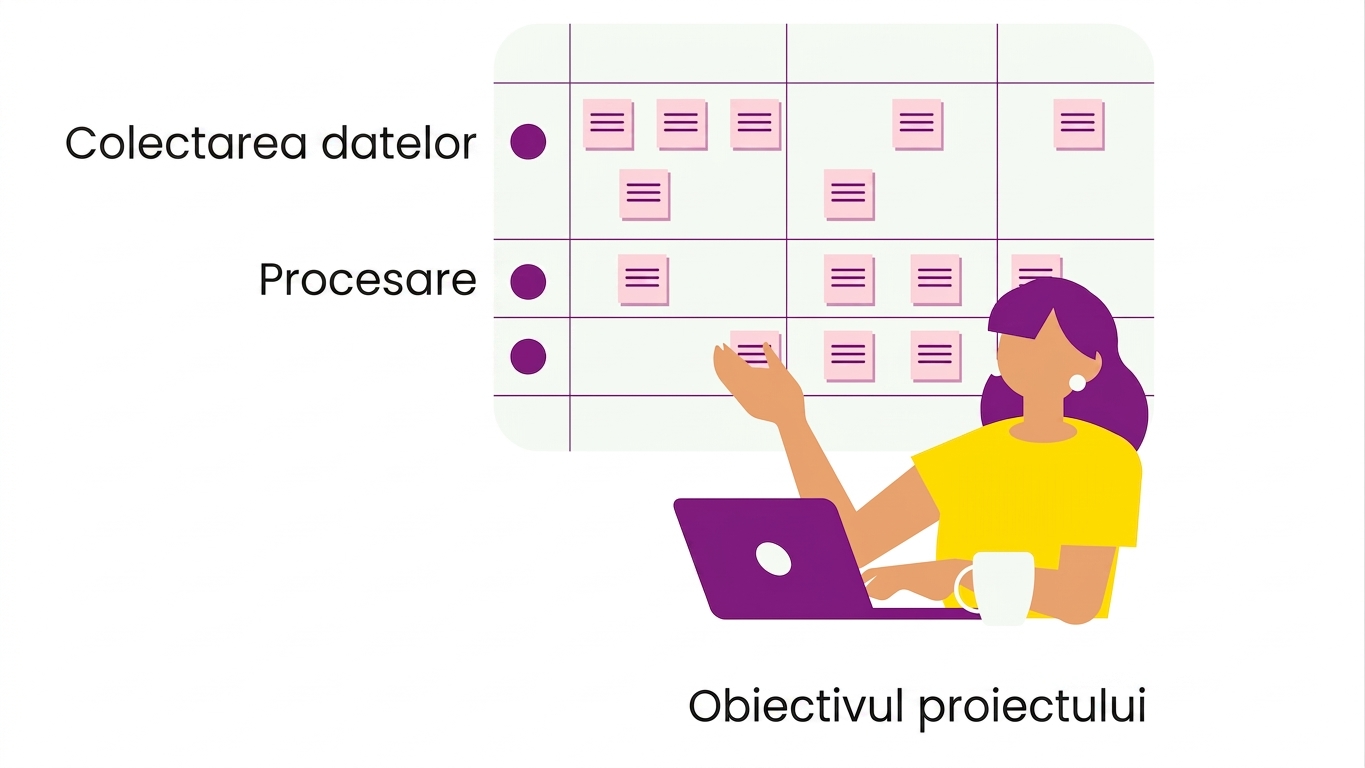 Colectarea datelor

Procesare

Obiectivul proiectului